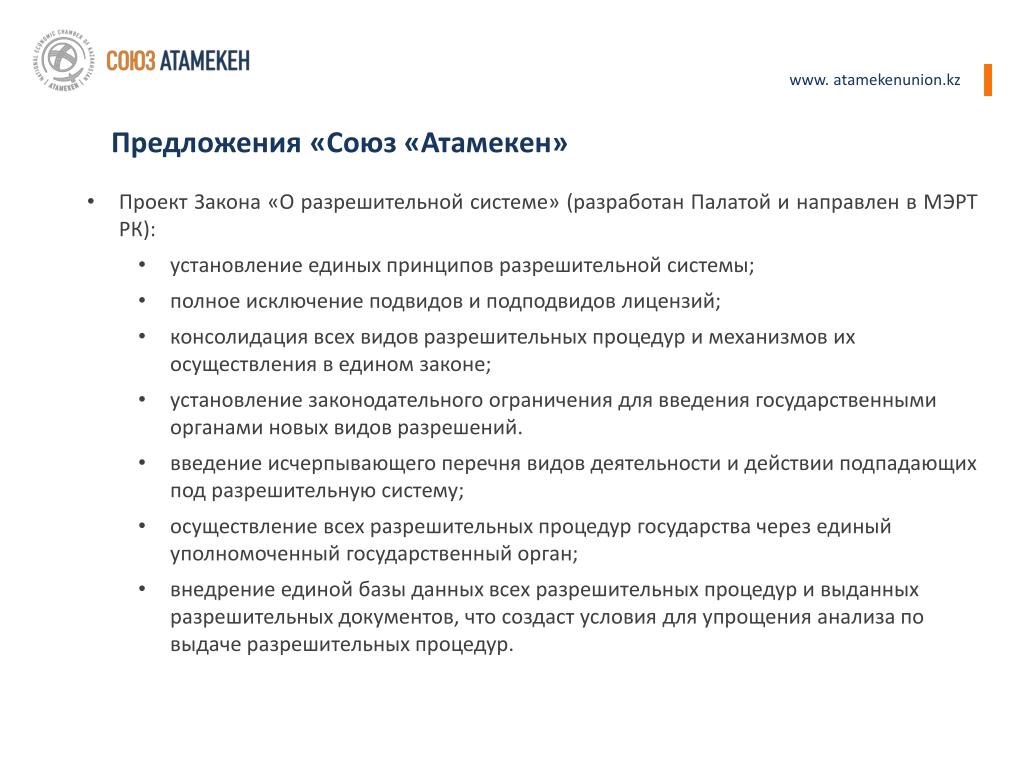 NATIONAL ECONOMIC CHAMBER OF KAZAKHSTAN ATAMEKEN

СОЮЗ АТАМЕКЕН

www. atamekenunion.kz

Предложения «Союз «Атамекен»

• Проект Закона «О разрешительной системе» (разработан Палатой и направлен в МЭРТ РК):

• установление единых принципов разрешительной системы;

• полное исключение подвидов и подподвидов лицензий;

• консолидация всех видов разрешительных процедур и механизмов их осуществления в едином законе;

• установление законодательного ограничения для введения государственными органами новых видов разрешений.

• введение исчерпывающего перечня видов деятельности и действии подпадающих под разрешительную систему;

• осуществление всех разрешительных процедур государства через единый уполномоченный государственный орган;

• внедрение единой базы данных всех разрешительных процедур и выданных разрешительных документов, что создаст условия для упрощения анализа по выдаче разрешительных процедур.